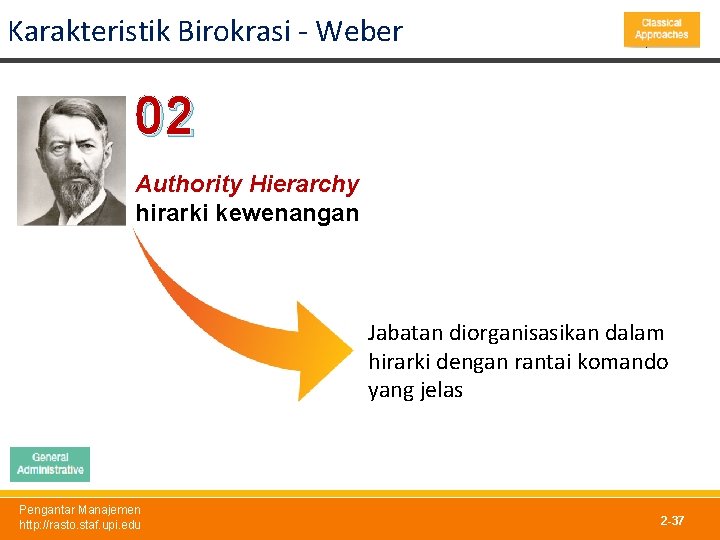 Karakteristik Birokrasi - Weber

Classical Approaches

02

Authority Hierarchy
hirarki kewenangan

Jabatan diorganisasikan dalam hirarki dengan rantai komando yang jelas

General Administrative

Pengantar Manajemen
http://rasto.staf.upi.edu

2-37